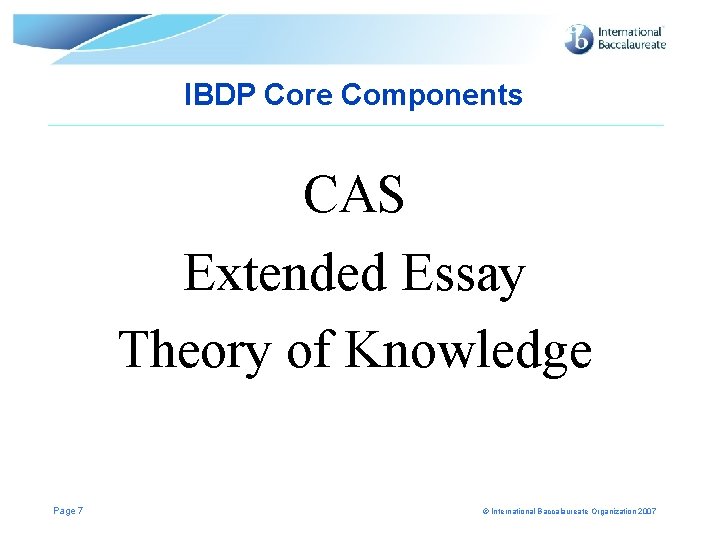 ib International Baccalaureate

IBDP Core Components

CAS

Extended Essay

Theory of Knowledge

Page 7

© International Baccalaureate Organization 2007